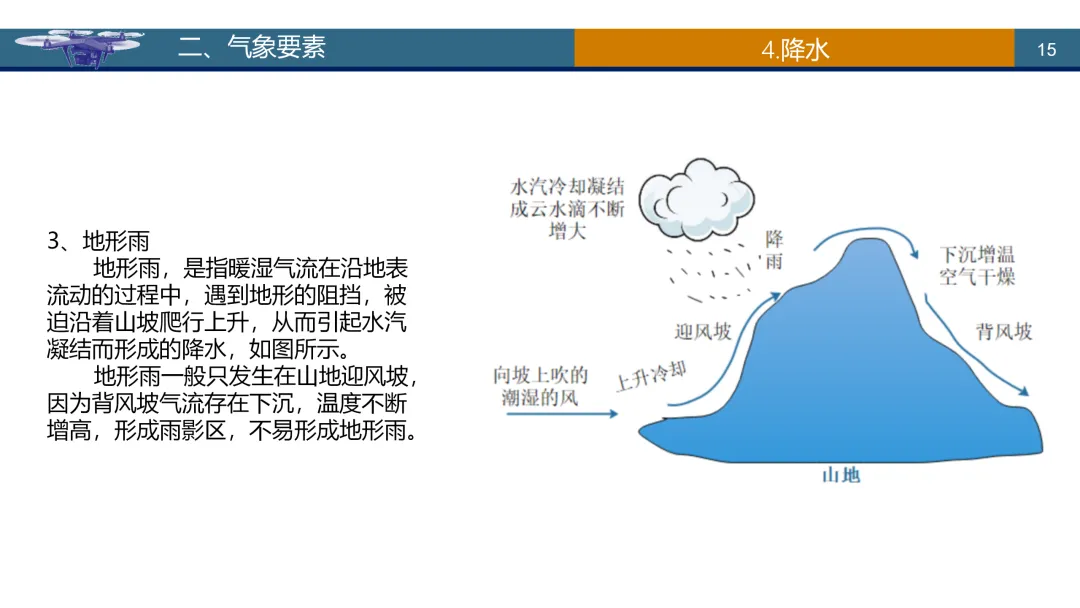 二、气象要素

4.降水

15

3、地形雨

地形雨，是指暖湿气流在沿地表流动的过程中，遇到地形的阻挡，被迫沿着山坡爬行上升，从而引起水汽凝结而形成的降水，如图所示。

地形雨一般只发生在山地迎风坡，因为背风坡气流存在下沉，温度不断增高，形成雨影区，不易形成地形雨。

水汽冷却凝结成云水滴不断增大

降雨

下沉增温空气干燥

迎风坡

背风坡

向坡上吹的潮湿的风

上升冷却

山地